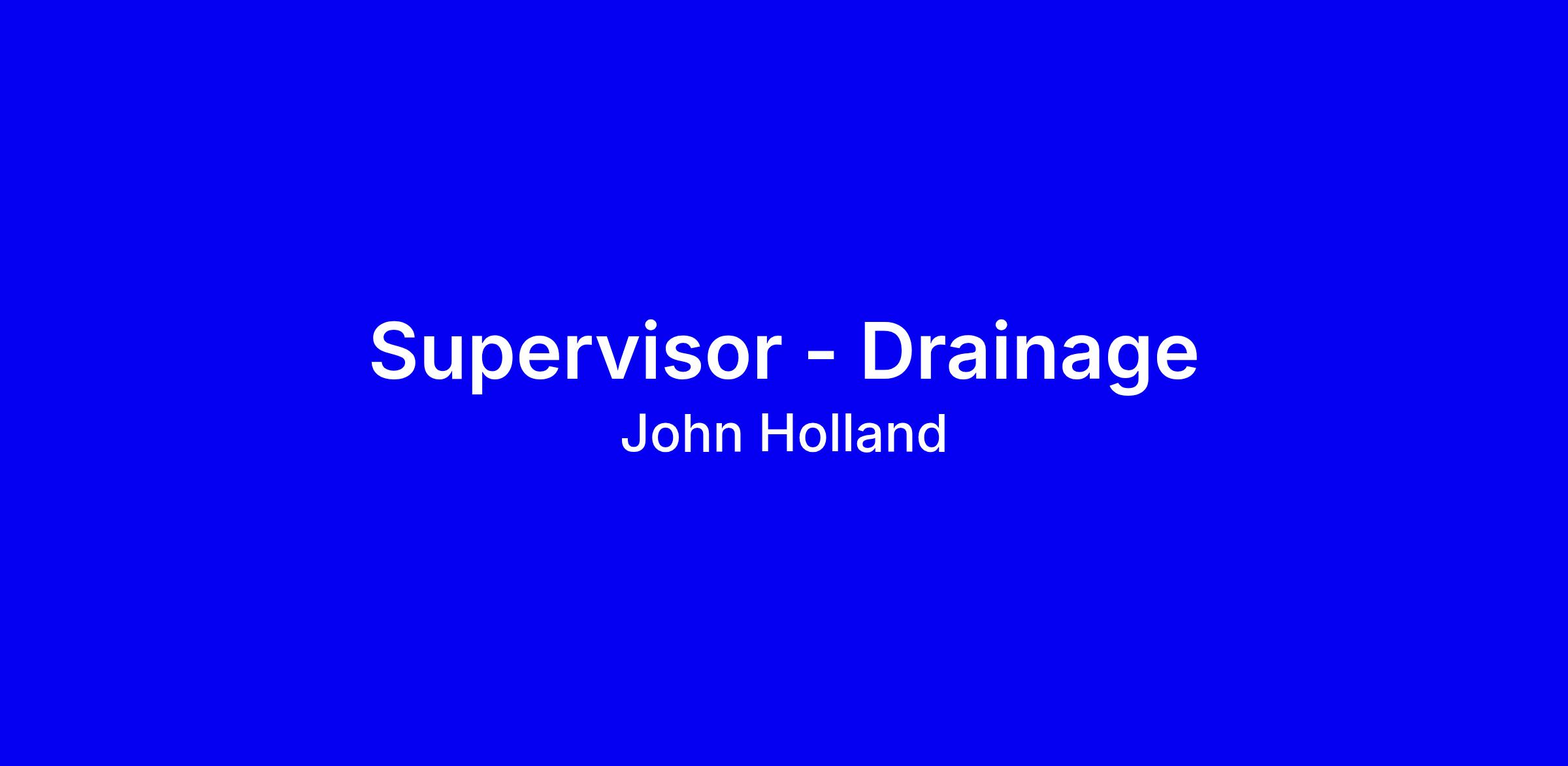 Supervisor - Drainage
John Holland